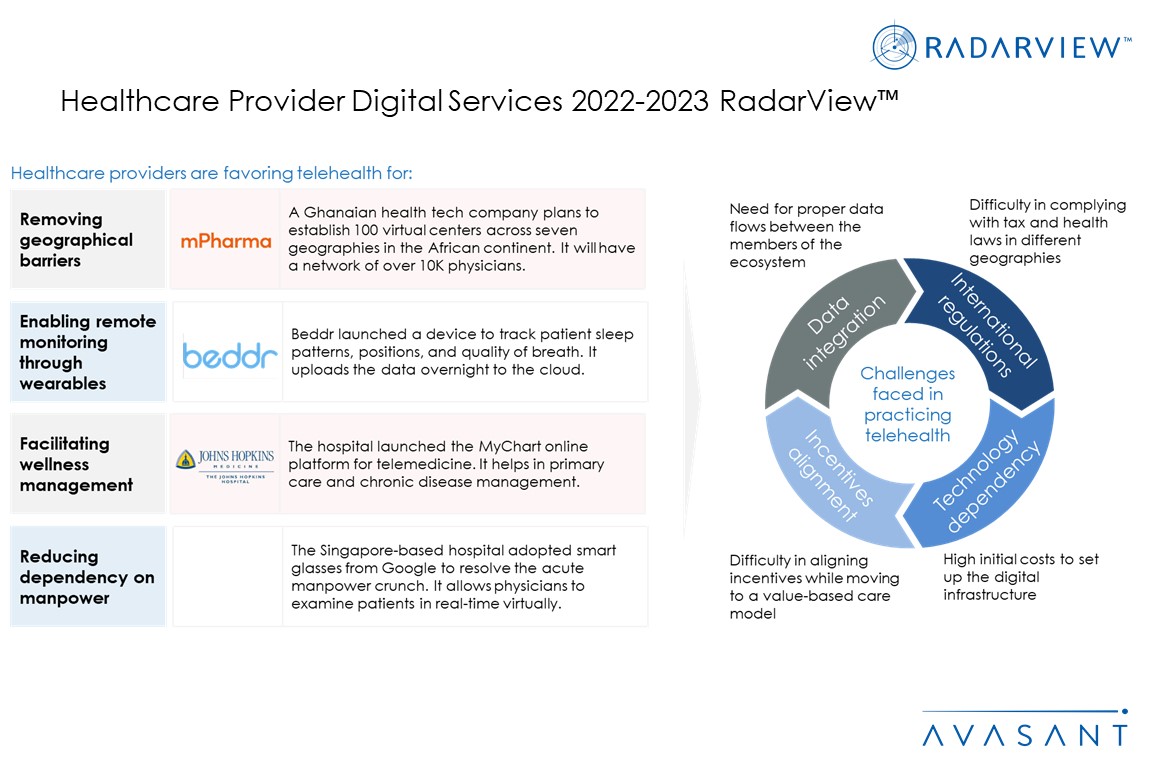 RADARVIEW™

Healthcare Provider Digital Services 2022-2023 RadarView™

Healthcare providers are favoring telehealth for:

| | | |
|---|---|---|
| Removing geographical barriers | mPharma | A Ghanaian health tech company plans to establish 100 virtual centers across seven geographies in the African continent. It will have a network of over 10K physicians. |
| Enabling remote monitoring through wearables | beddr | Beddr launched a device to track patient sleep patterns, positions, and quality of breath. It uploads the data overnight to the cloud. |
| Facilitating wellness management | JOHNS HOPKINS MEDICINE THE JOHNS HOPKINS HOSPITAL | The hospital launched the MyChart online platform for telemedicine. It helps in primary care and chronic disease management. |
| Reducing dependency on manpower | | The Singapore-based hospital adopted smart glasses from Google to resolve the acute manpower crunch. It allows physicians to examine patients in real-time virtually. |

Need for proper data flows between the members of the ecosystem

Difficulty in complying with tax and health laws in different geographies

Data integration

International regulations

Challenges faced in practicing telehealth

Incentives alignment

Technology dependency

Difficulty in aligning incentives while moving to a value-based care model

High initial costs to set up the digital infrastructure

AVASANT